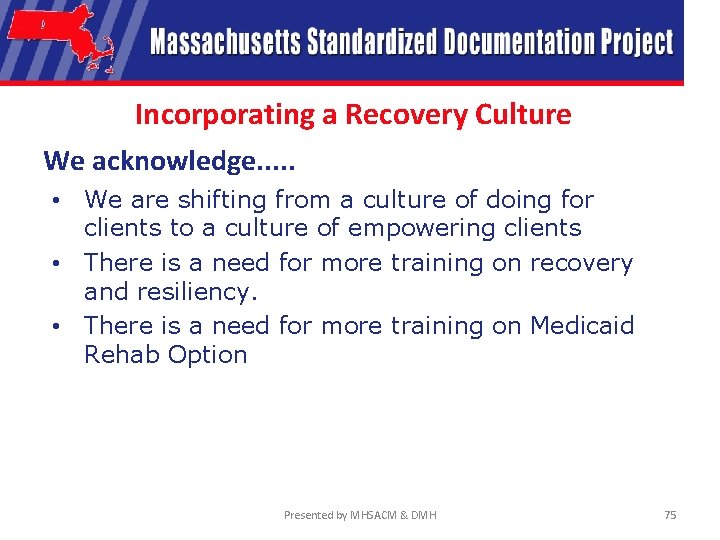 Massachusetts Standardized Documentation Project

Incorporating a Recovery Culture

We acknowledge.....

• We are shifting from a culture of doing for clients to a culture of empowering clients
• There is a need for more training on recovery and resiliency.
• There is a need for more training on Medicaid Rehab Option

Presented by MHSACM & DMH

75